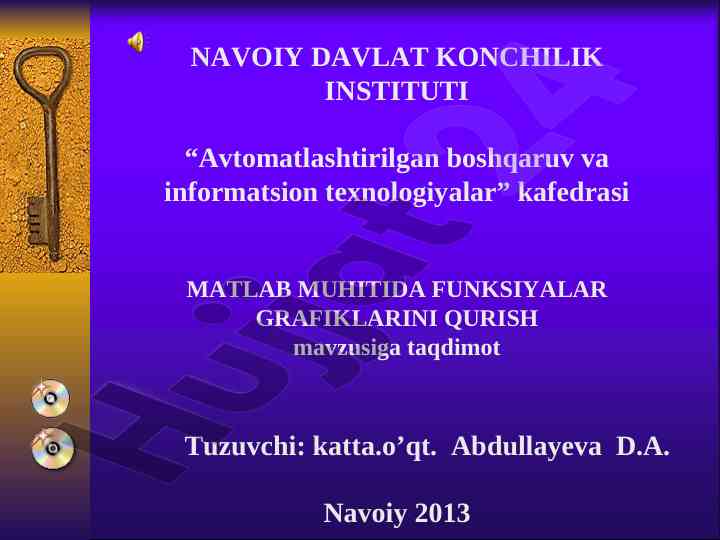 NAVOIY DAVLAT KONCHILIK INSTITUTI

“Avtomatlashtirilgan boshqaruv va informatsion texnologiyalar” kafedrasi

MATLAB MUHITIDA FUNKSIYALAR GRAFIKLARINI QURISH
mavzusiga taqdimot

Tuzuvchi: katta.o’qt. Abdullayeva D.A.

Navoiy 2013

Hujjat24